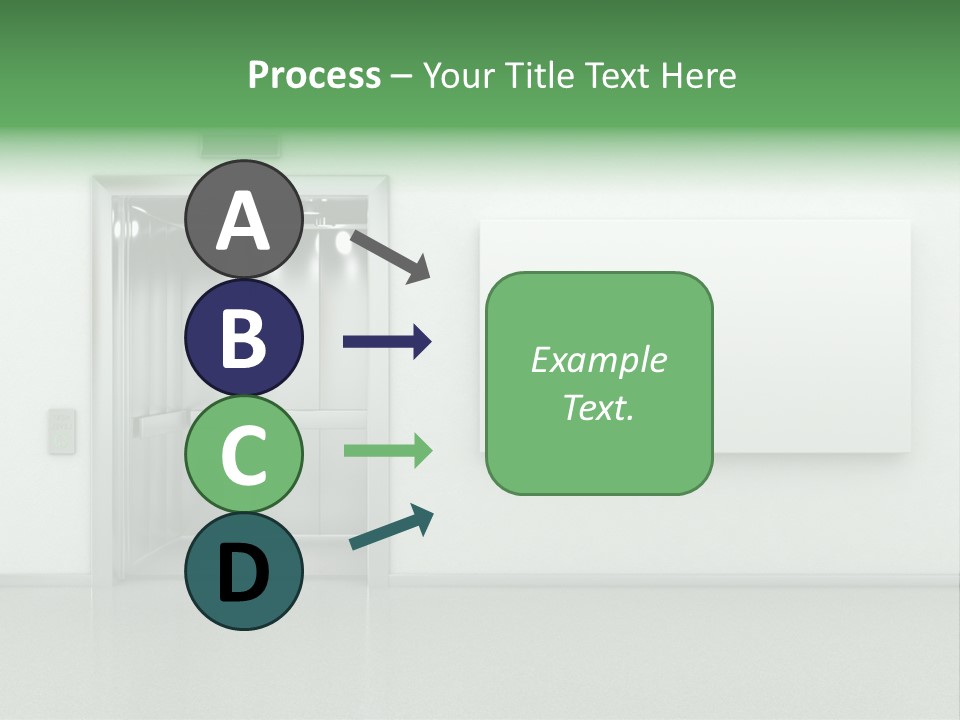 Process – Your Title Text Here

A

B

C

D

Example Text.